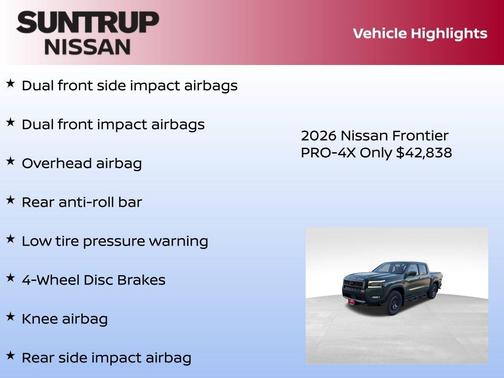 SUNTRUP NISSAN

Vehicle Highlights

★ Dual front side impact airbags

★ Dual front impact airbags

★ Overhead airbag

★ Rear anti-roll bar

★ Low tire pressure warning

★ 4-Wheel Disc Brakes

★ Knee airbag

★ Rear side impact airbag

2026 Nissan Frontier PRO-4X Only $42,838